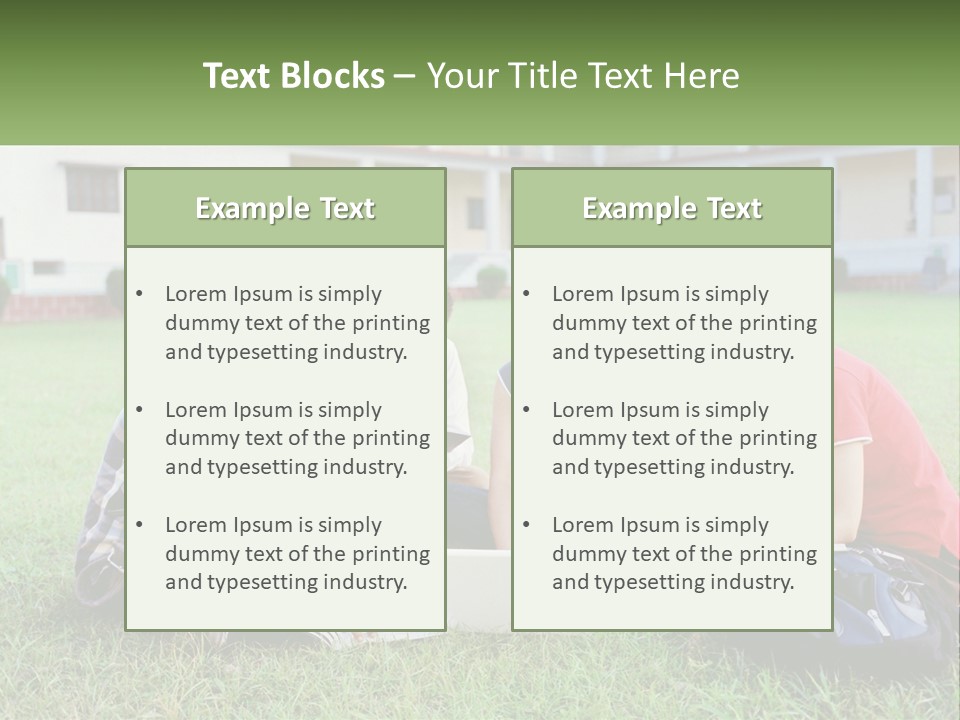 Text Blocks – Your Title Text Here

Example Text

• Lorem Ipsum is simply dummy text of the printing and typesetting industry.

• Lorem Ipsum is simply dummy text of the printing and typesetting industry.

• Lorem Ipsum is simply dummy text of the printing and typesetting industry.

Example Text

• Lorem Ipsum is simply dummy text of the printing and typesetting industry.

• Lorem Ipsum is simply dummy text of the printing and typesetting industry.

• Lorem Ipsum is simply dummy text of the printing and typesetting industry.